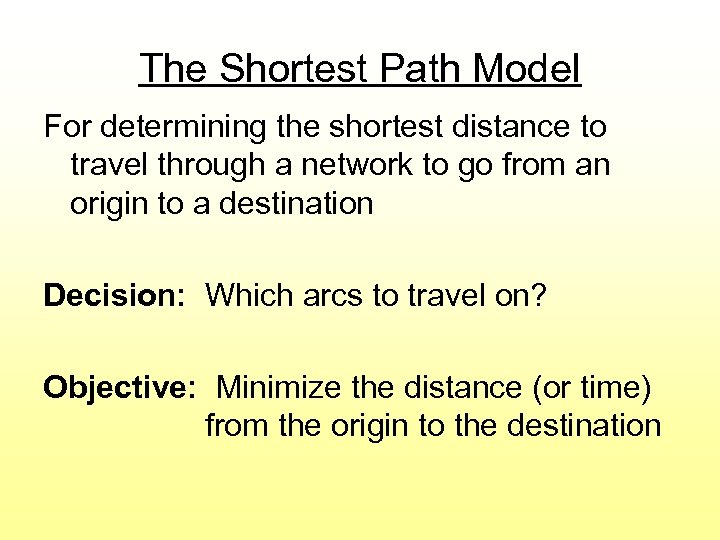 The Shortest Path Model

For determining the shortest distance to travel through a network to go from an origin to a destination

Decision: Which arcs to travel on?

Objective: Minimize the distance (or time) from the origin to the destination